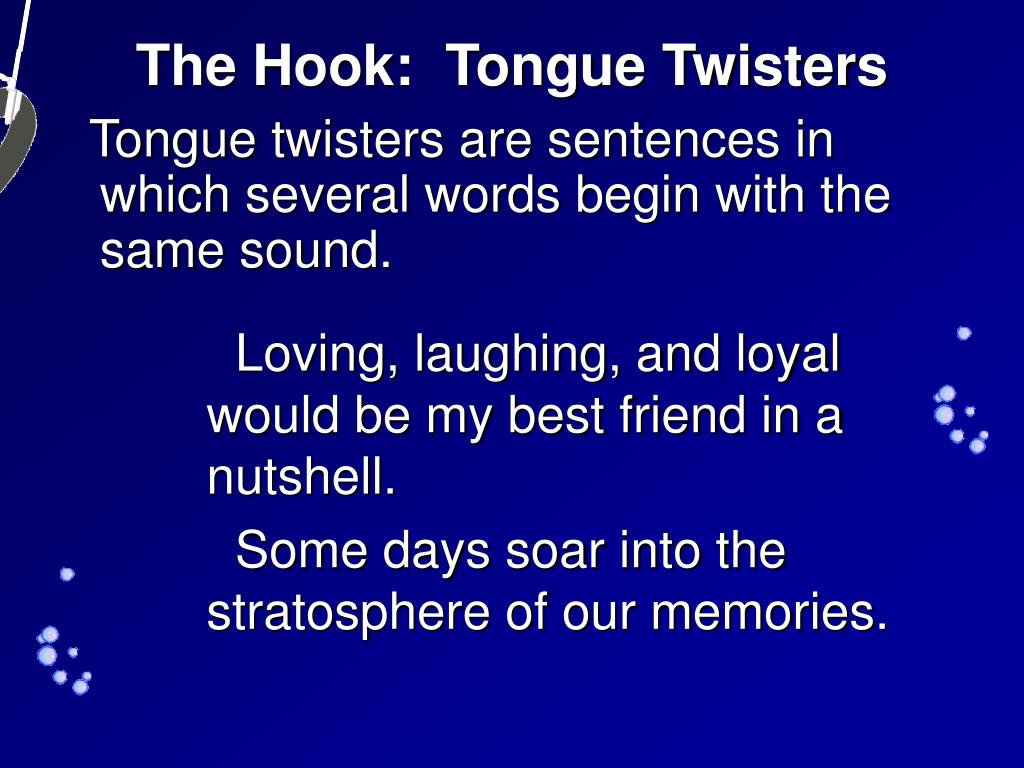 The Hook: Tongue Twisters

Tongue twisters are sentences in which several words begin with the same sound.

Loving, laughing, and loyal would be my best friend in a nutshell.

Some days soar into the stratosphere of our memories.